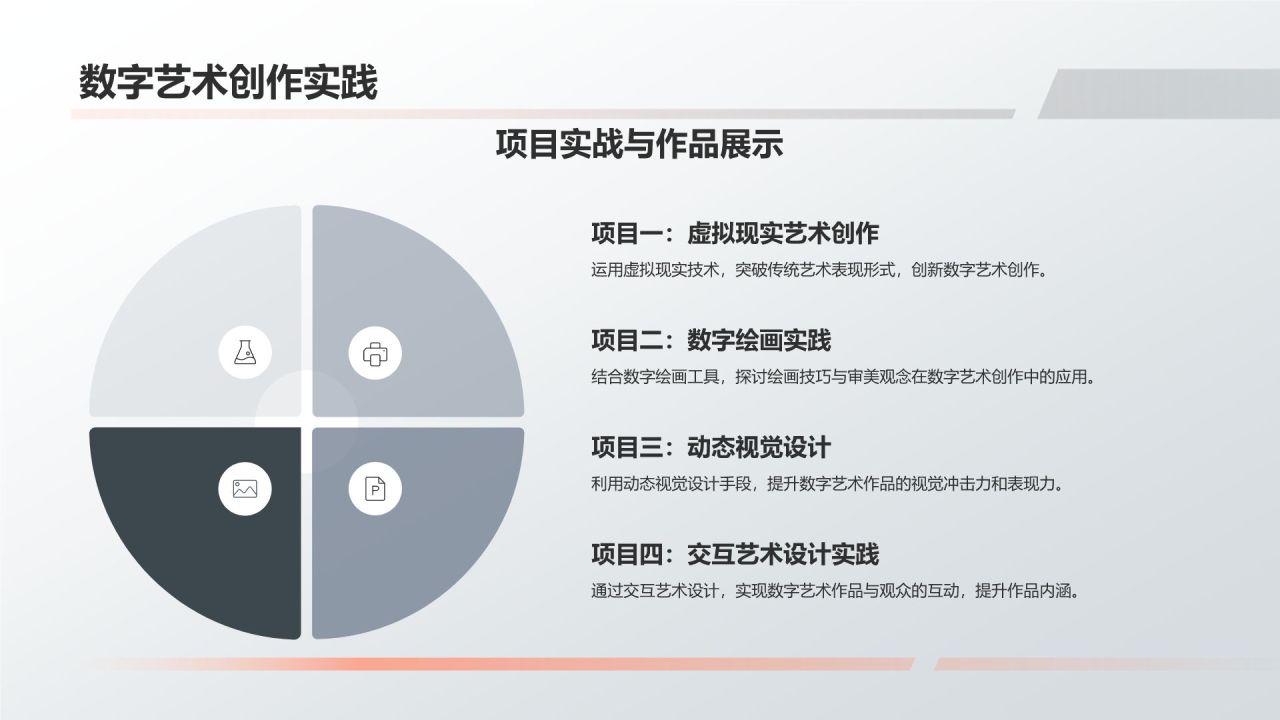 数字艺术创作实践

项目实战与作品展示

项目一：虚拟现实艺术创作

运用虚拟现实技术，突破传统艺术表现形式，创新数字艺术创作。

项目二：数字绘画实践

结合数字绘画工具，探讨绘画技巧与审美观念在数字艺术创作中的应用。

项目三：动态视觉设计

利用动态视觉设计手段，提升数字艺术作品的视觉冲击力和表现力。

项目四：交互艺术设计实践

通过交互艺术设计，实现数字艺术作品与观众的互动，提升作品内涵。